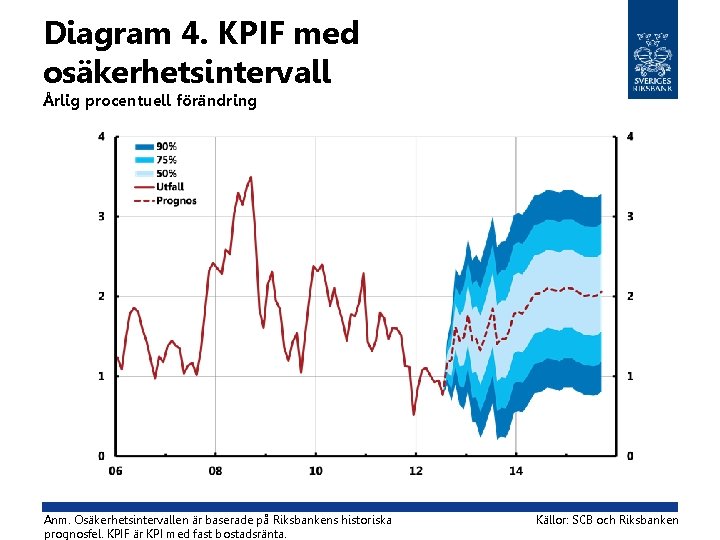 Diagram 4. KPIF med osäkerhetsintervall
Årlig procentuell förändring

SVERIGES RIKSBANK

90%
75%
50%
Utfall
Prognos

4
3
2
1
0

4
3
2
1
0

06
08
10
12
14

Anm. Osäkerhetsintervallen är baserade på Riksbankens historiska prognosfel. KPIF är KPI med fast bostadsränta.

Källor: SCB och Riksbanken